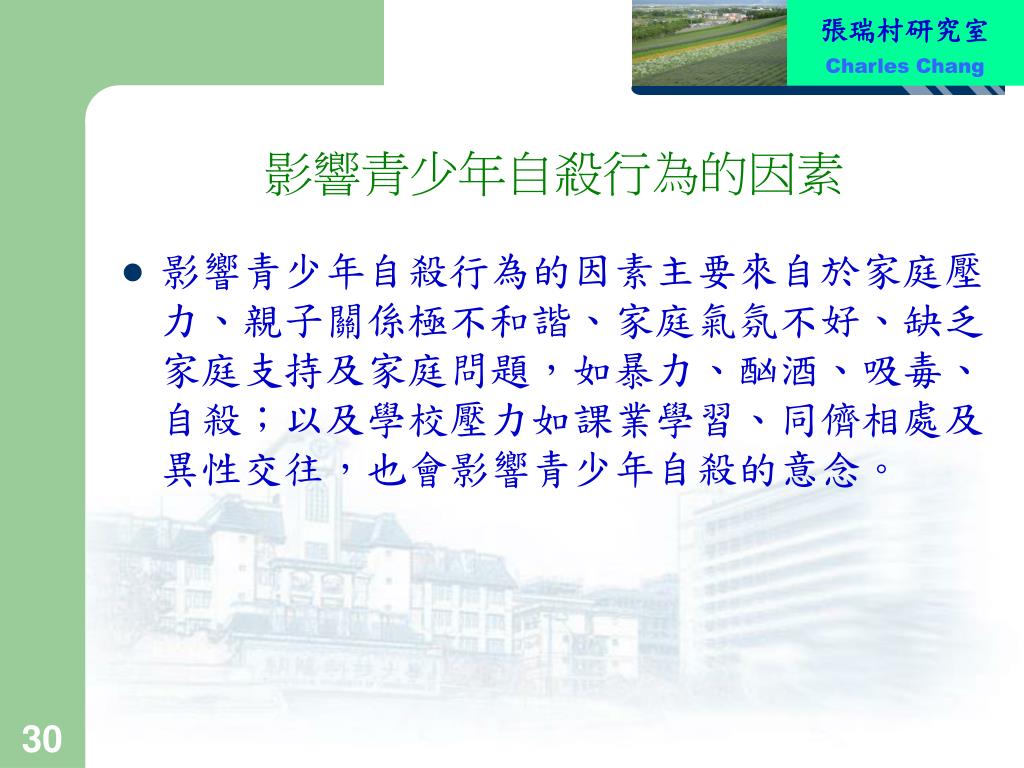 張瑞村研究室
Charles Chang

影響青少年自殺行為的因素

● 影響青少年自殺行為的因素主要來自於家庭壓力、親子關係極不和諧、家庭氣氛不好、缺乏家庭支持及家庭問題，如暴力、酗酒、吸毒、自殺；以及學校壓力如課業學習、同儕相處及異性交往，也會影響青少年自殺的意念。

30